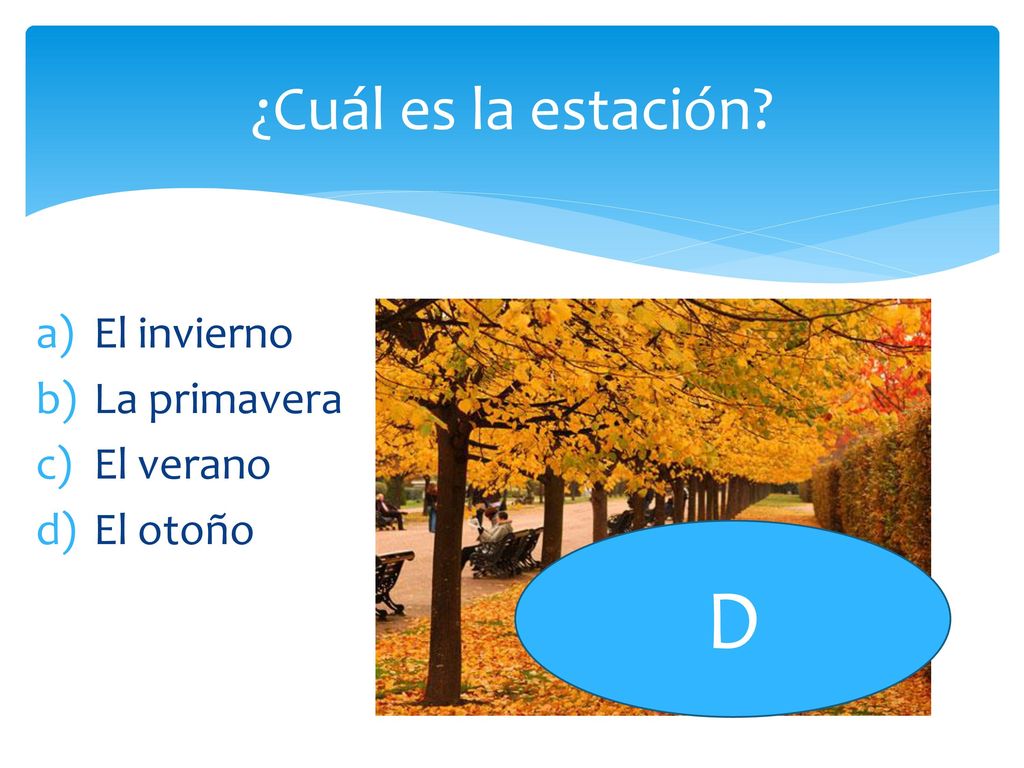 ¿Cuál es la estación?

a) El invierno
b) La primavera
c) El verano
d) El otoño

D